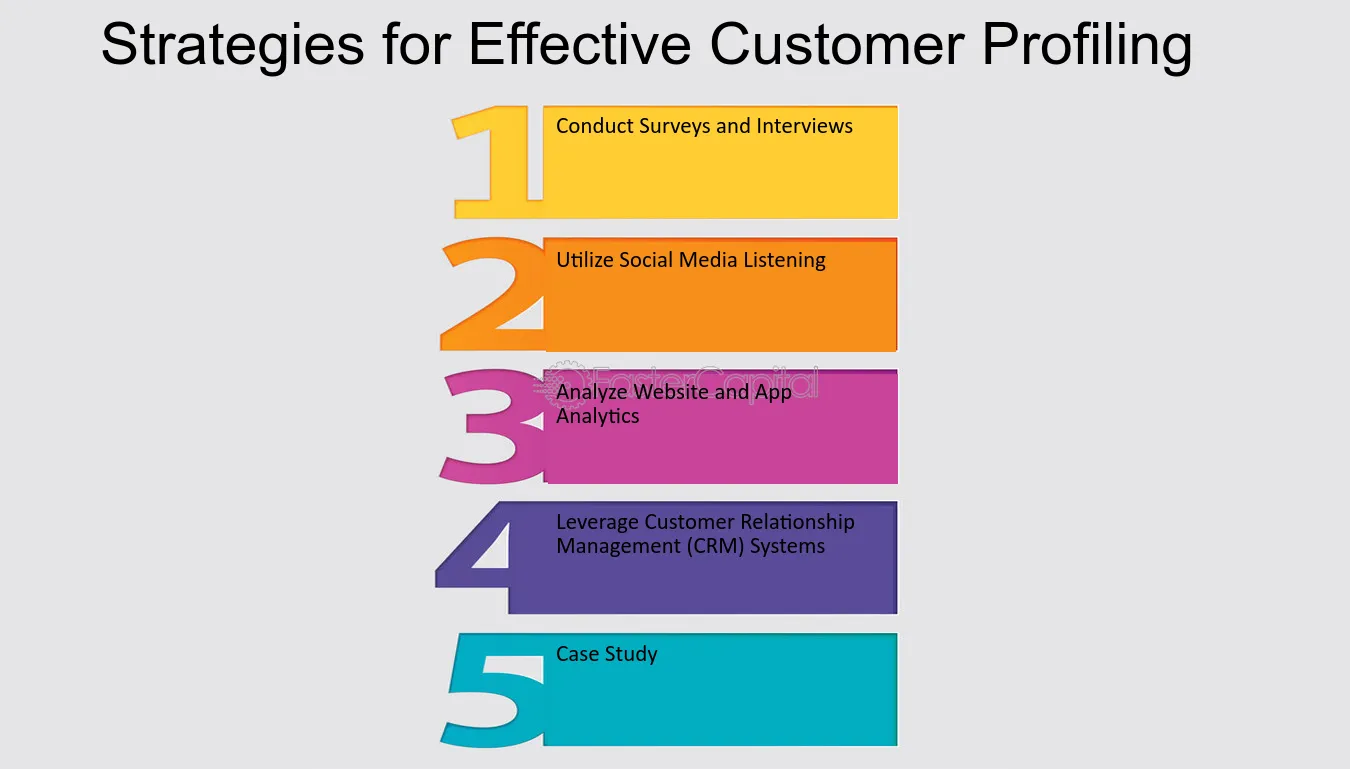 Strategies for Effective Customer Profiling

1
Conduct Surveys and Interviews

2
Utilize Social Media Listening

3
Analyze Website and App Analytics

4
Leverage Customer Relationship Management (CRM) Systems

5
Case Study

FasterCapital